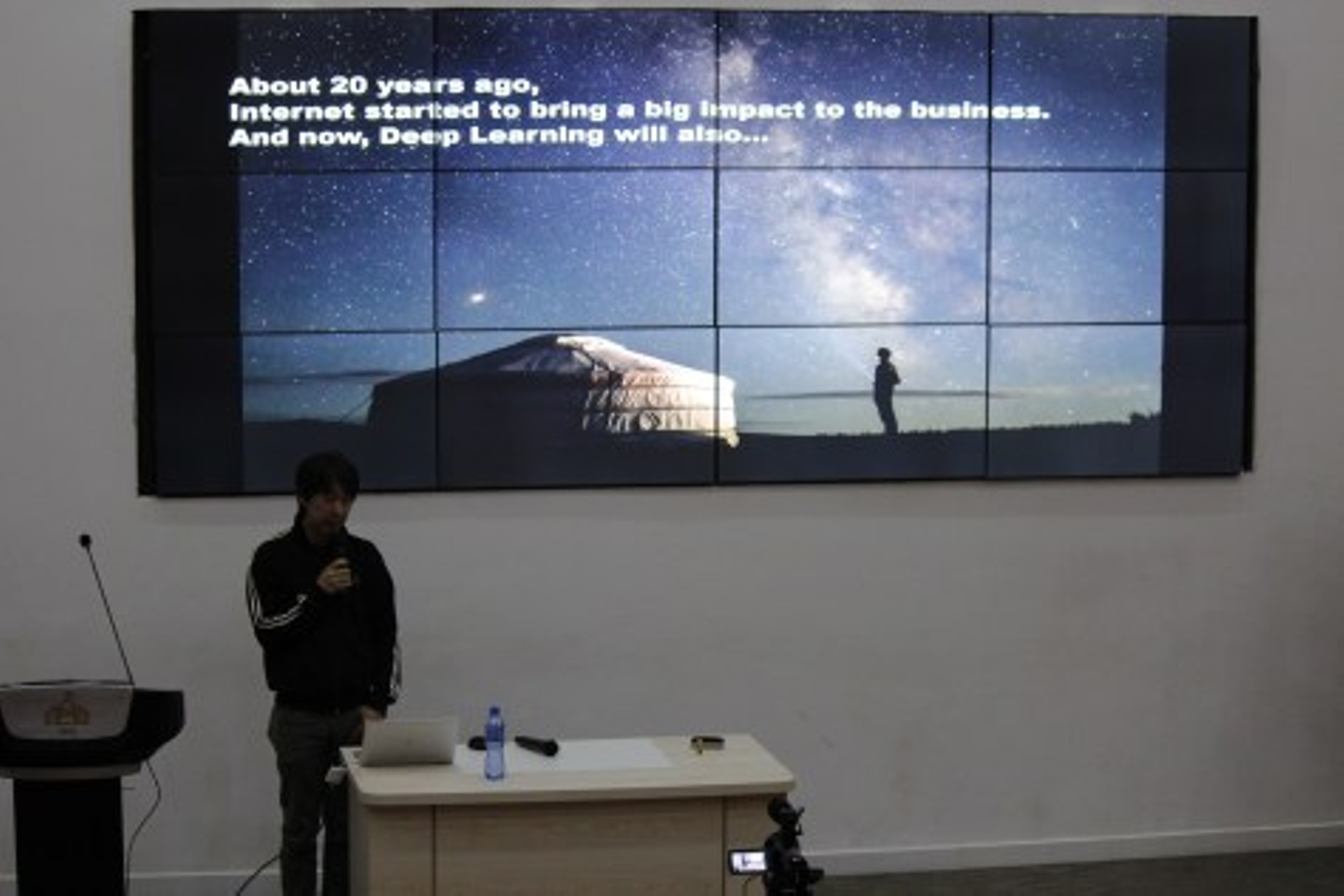 About 20 years ago,
Internet started to bring a big impact to the business.
And now, Deep Learning will also...